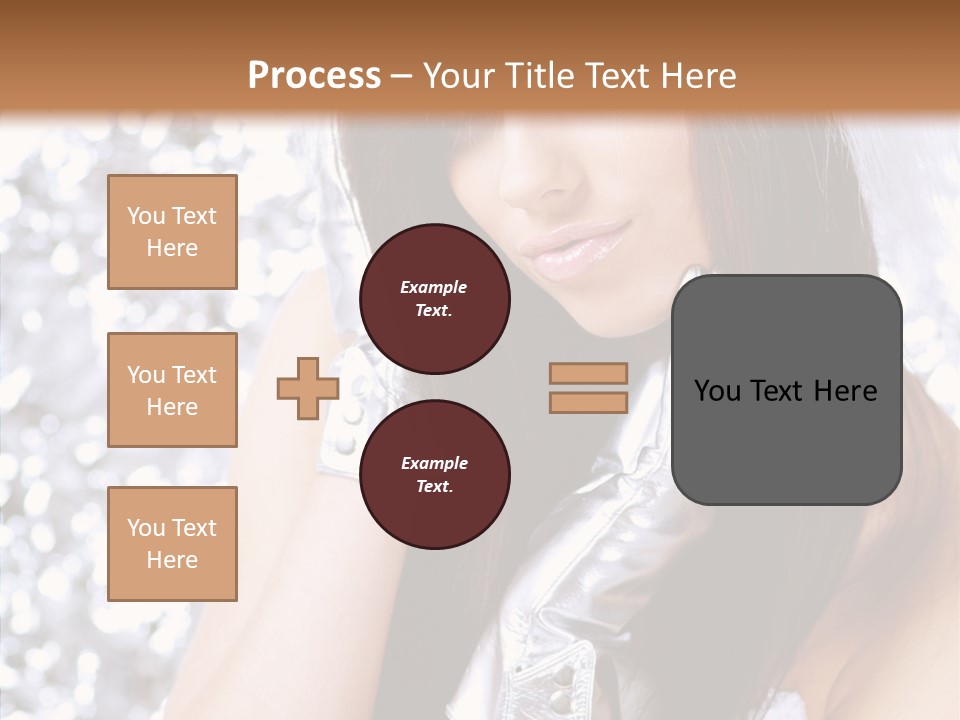 Process – Your Title Text Here

You Text Here

You Text Here

You Text Here

Example Text.

Example Text.

You Text Here